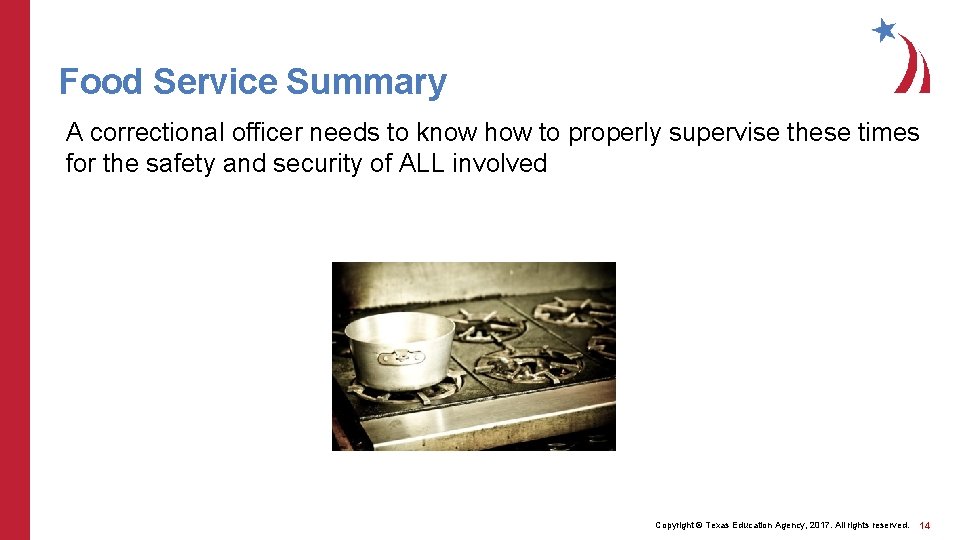 Food Service Summary

A correctional officer needs to know how to properly supervise these times for the safety and security of ALL involved

Copyright © Texas Education Agency, 2017. All rights reserved. 14